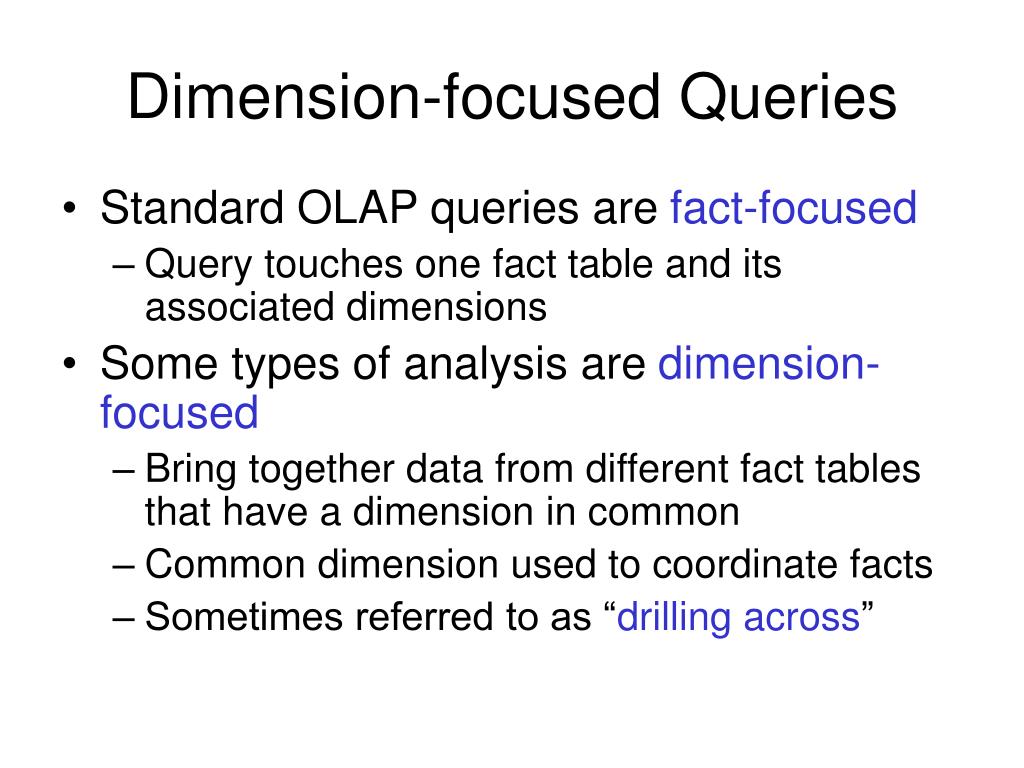 Dimension-focused Queries

• Standard OLAP queries are fact-focused
– Query touches one fact table and its associated dimensions
• Some types of analysis are dimension-focused
– Bring together data from different fact tables that have a dimension in common
– Common dimension used to coordinate facts
– Sometimes referred to as “drilling across”